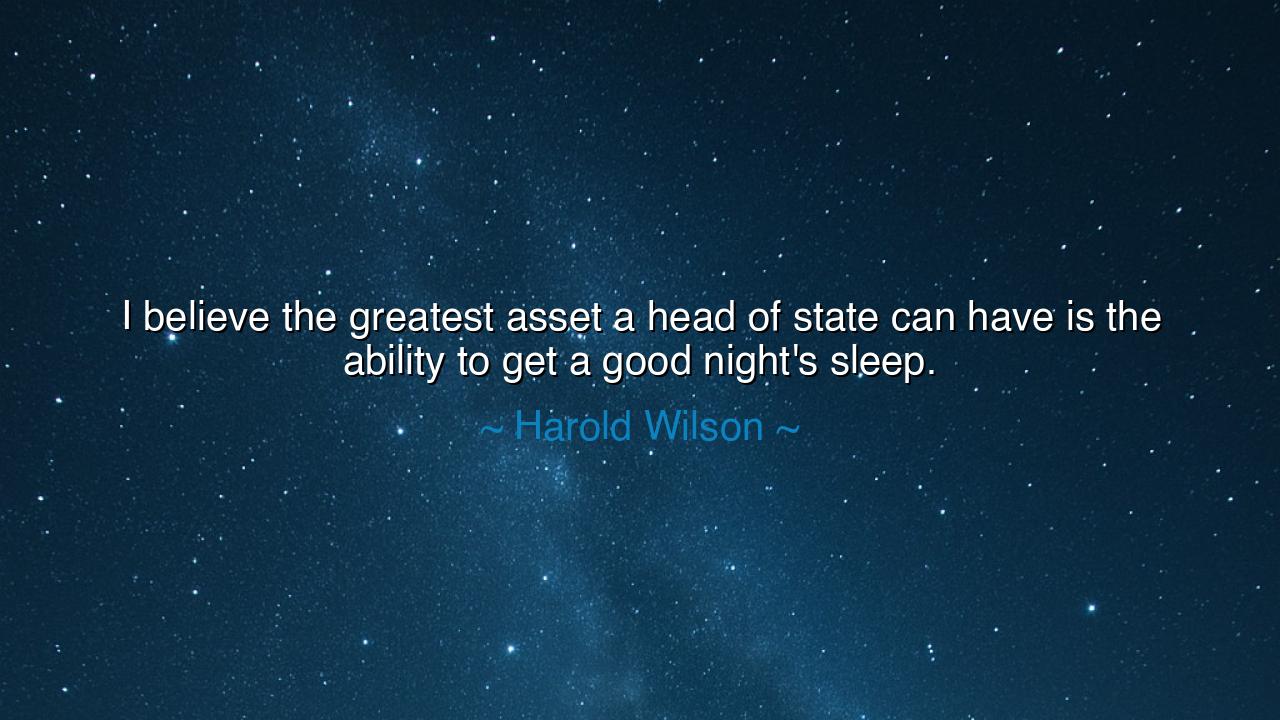 I believe the greatest asset a head of state can have is the ability to get a good night's sleep.

~ Harold Wilson ~